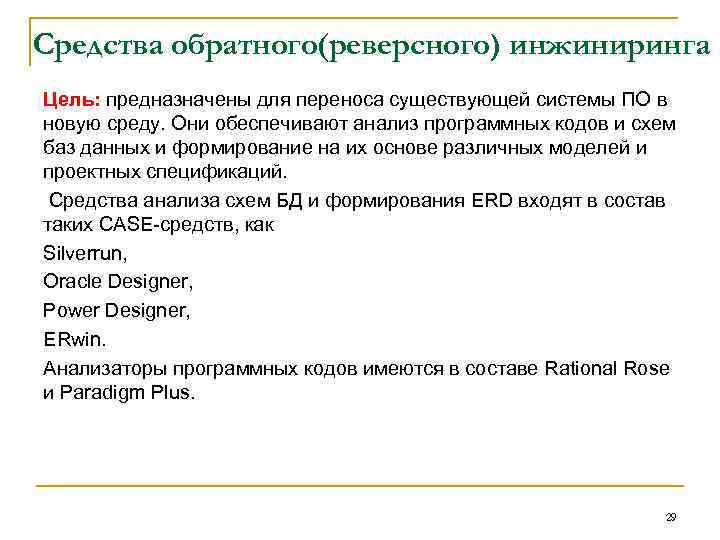 Средства обратного(реверсного) инжиниринга

Цель: предназначены для переноса существующей системы ПО в новую среду. Они обеспечивают анализ программных кодов и схем баз данных и формирование на их основе различных моделей и проектных спецификаций.

Средства анализа схем БД и формирования ERD входят в состав таких CASE-средств, как

Silverrun,

Oracle Designer,

Power Designer,

ERwin.

Анализаторы программных кодов имеются в составе Rational Rose и Paradigm Plus.

29